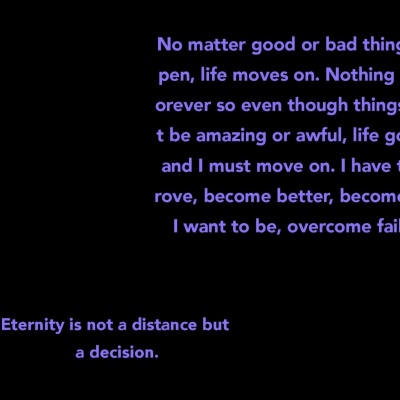 No matter good or bad thing
pen, life moves on. Nothing
orever so even though things
t be amazing or awful, life go
and I must move on. I have t
rove, become better, become
I want to be, overcome fail

Eternity is not a distance but a decision.